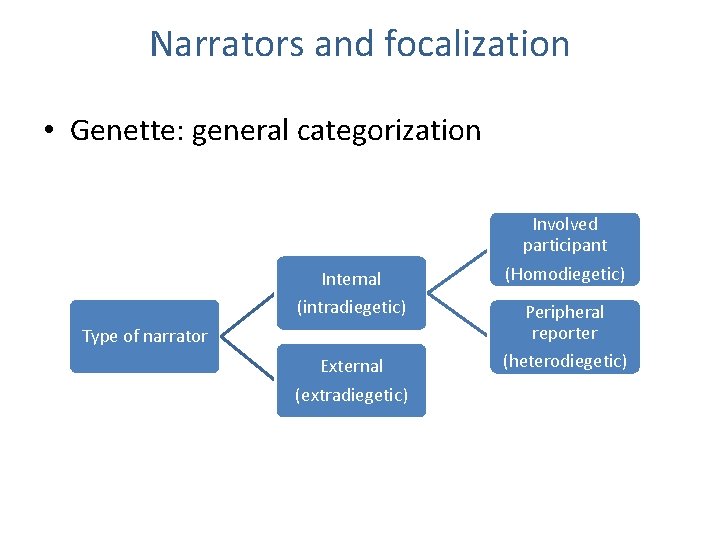 Narrators and focalization

• Genette: general categorization

Type of narrator

Internal
(intradiegetic)

External
(extradiegetic)

Involved participant
(Homodiegetic)

Peripheral reporter
(heterodiegetic)